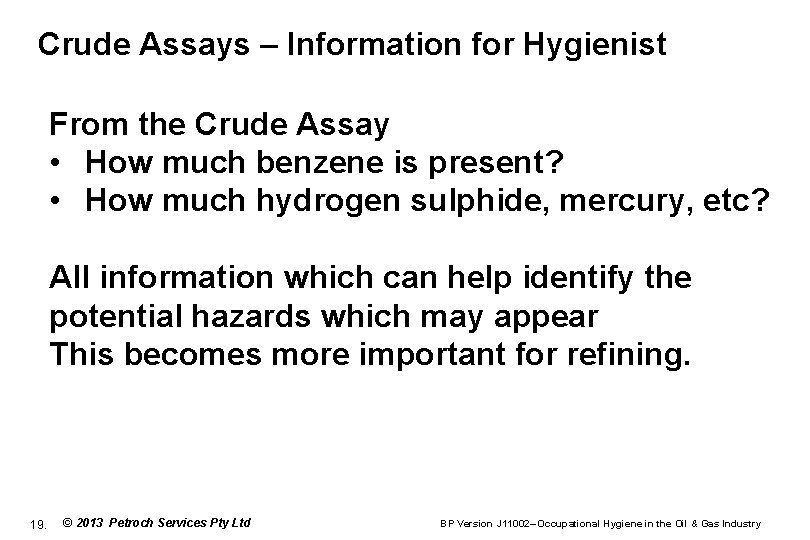 Crude Assays – Information for Hygienist

From the Crude Assay
• How much benzene is present?
• How much hydrogen sulphide, mercury, etc?

All information which can help identify the potential hazards which may appear
This becomes more important for refining.

19. © 2013 Petroch Services Pty Ltd BP Version J11002–Occupational Hygiene in the Oil & Gas Industry